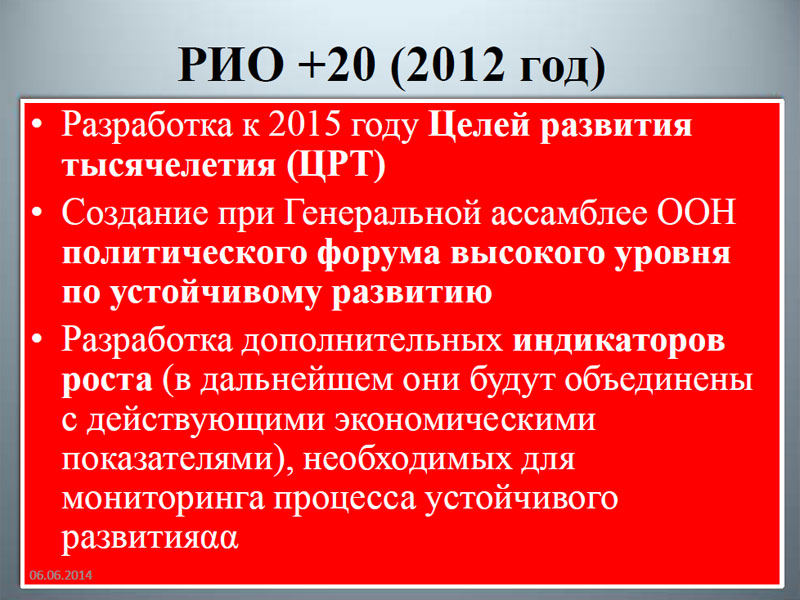 РИО +20 (2012 год)

• Разработка к 2015 году Целей развития тысячелетия (ЦРТ)

• Создание при Генеральной ассамблее ООН политического форума высокого уровня по устойчивому развитию

• Разработка дополнительных индикаторов роста (в дальнейшем они будут объединены с действующими экономическими показателями), необходимых для мониторинга процесса устойчивого развитияαα

06.06.2014